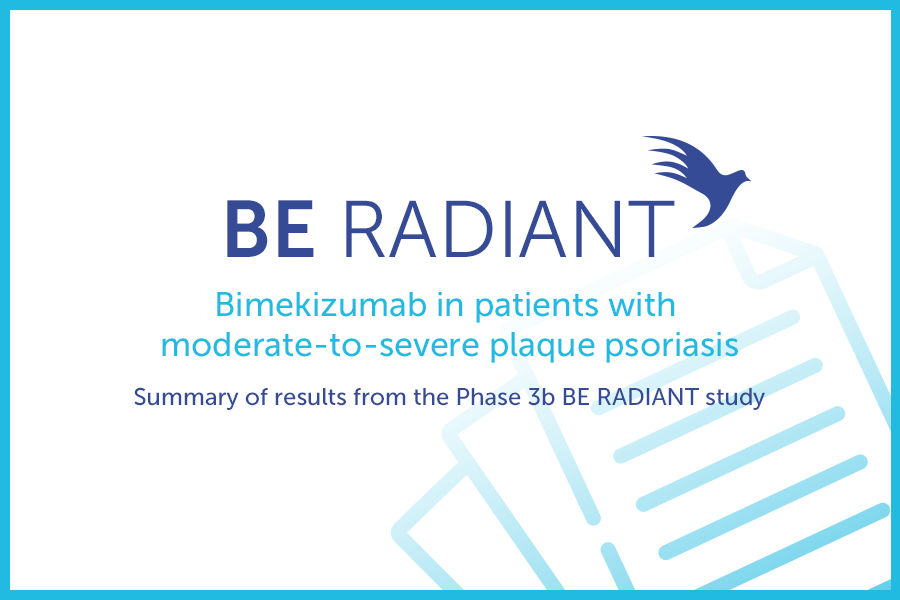 BE RADIANT

Bimekizumab in patients with moderate-to-severe plaque psoriasis

Summary of results from the Phase 3b BE RADIANT study